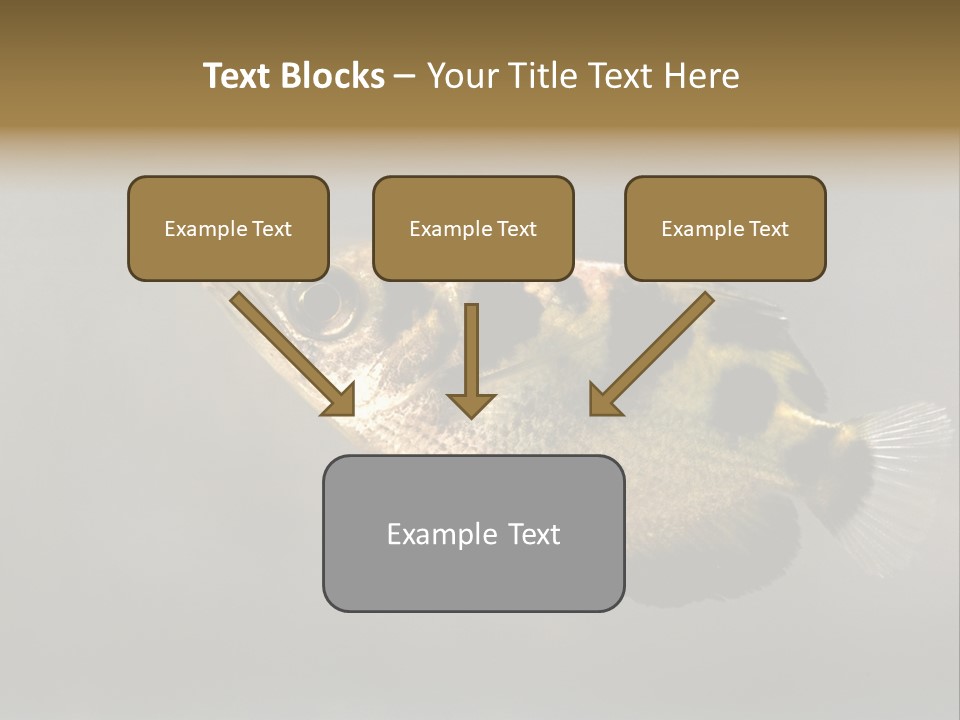 Text Blocks – Your Title Text Here

Example Text

Example Text

Example Text

Example Text